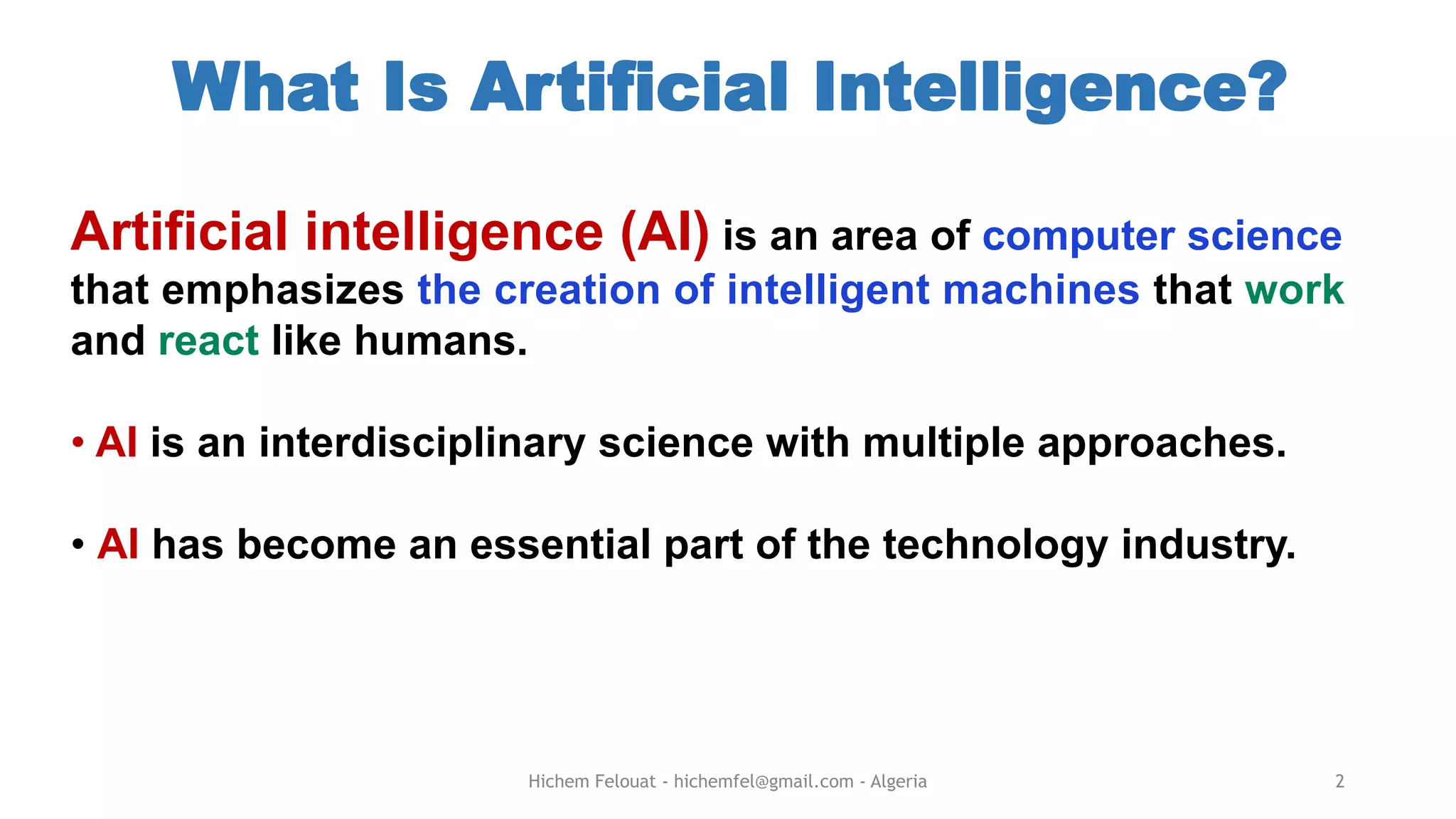 What Is Artificial Intelligence?

Artificial intelligence (AI) is an area of computer science that emphasizes the creation of intelligent machines that work and react like humans.

• AI is an interdisciplinary science with multiple approaches.

• AI has become an essential part of the technology industry.

Hichem Felouat - hichemfel@gmail.com - Algeria

2